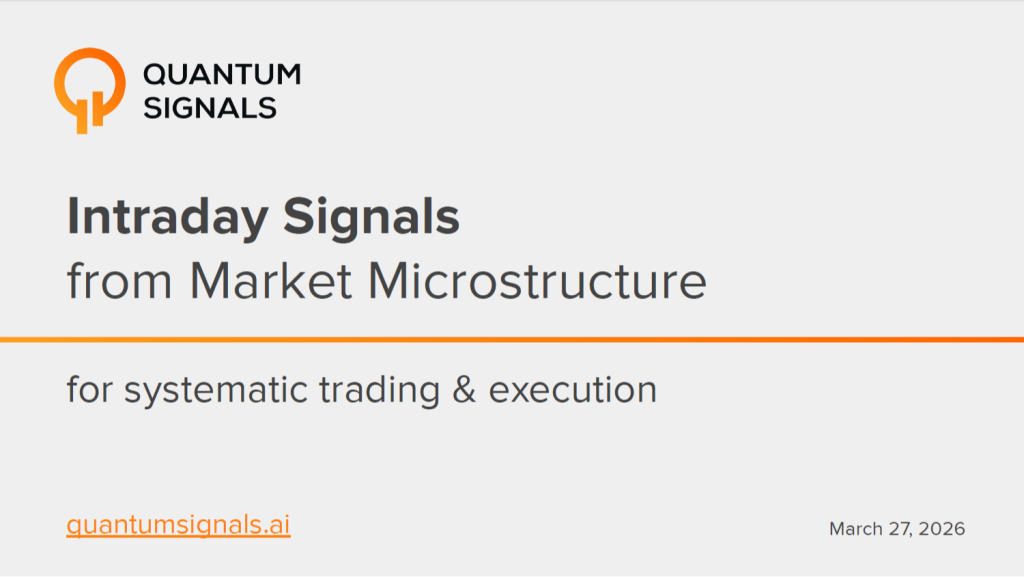 QUANTUM SIGNALS

Intraday Signals
from Market Microstructure

for systematic trading & execution

quantumsignals.ai

March 27, 2026